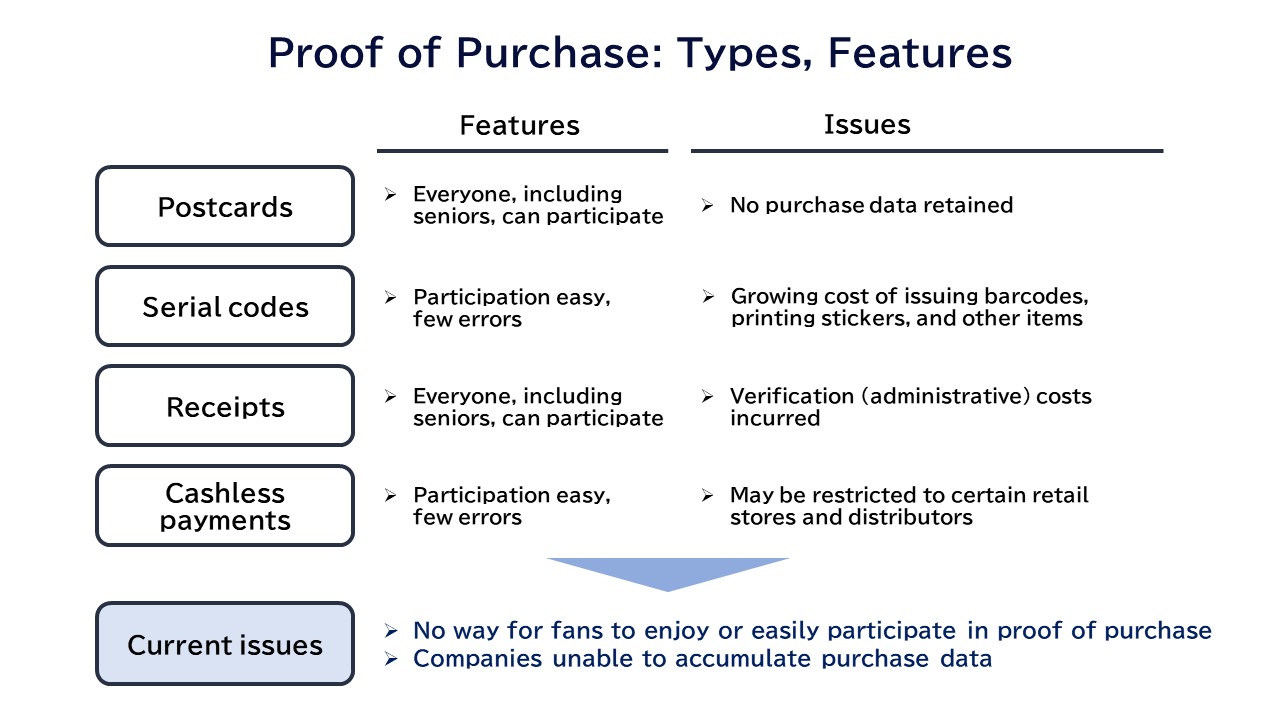 Proof of Purchase: Types, Features

| | Features | Issues |
|---|---|---|
| Postcards | ➢ Everyone, including seniors, can participate | ➢ No purchase data retained |
| Serial codes | ➢ Participation easy, few errors | ➢ Growing cost of issuing barcodes, printing stickers, and other items |
| Receipts | ➢ Everyone, including seniors, can participate | ➢ Verification (administrative) costs incurred |
| Cashless payments | ➢ Participation easy, few errors | ➢ May be restricted to certain retail stores and distributors |

Current issues

➢ No way for fans to enjoy or easily participate in proof of purchase
➢ Companies unable to accumulate purchase data